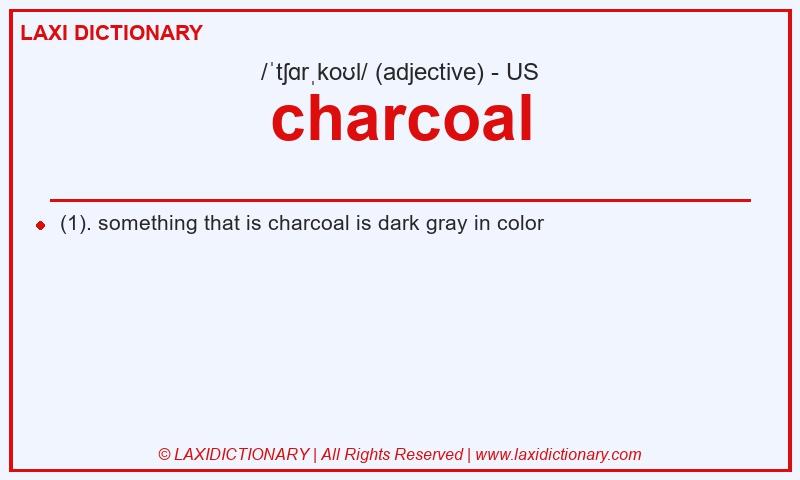 LAXI DICTIONARY

/ˈtʃɑrˌkoʊl/ (adjective) - US

charcoal

(1). something that is charcoal is dark gray in color

© LAXIDICTIONARY | All Rights Reserved | www.laxidictionary.com